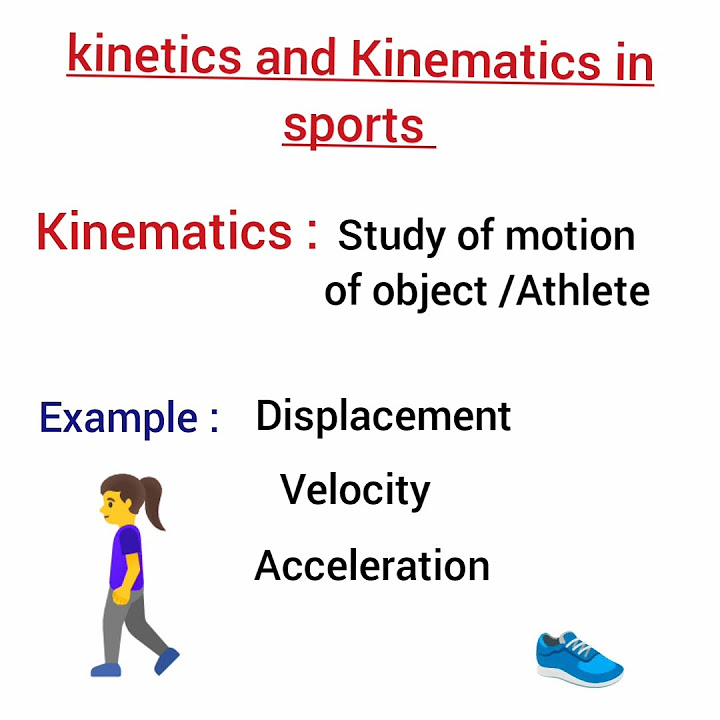 kinetics and Kinematics in sports

Kinematics : Study of motion of object /Athlete

Example : Displacement

Velocity

Acceleration